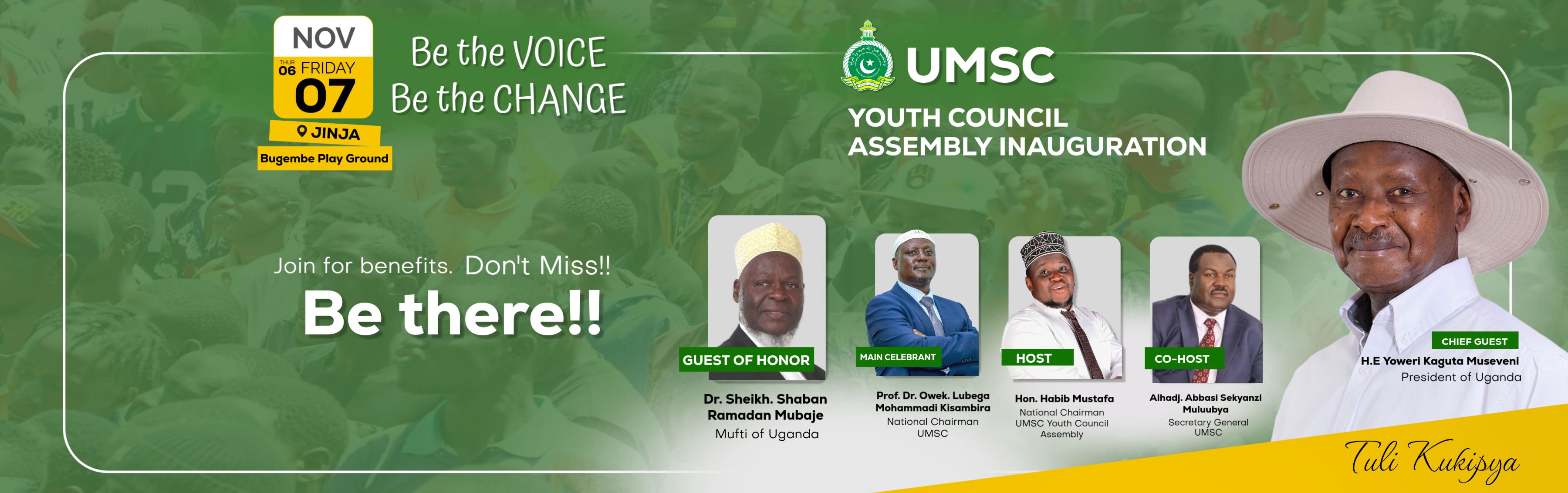 NOV
THUR 06 FRIDAY
07
JINJA
Bugembe Play Ground

Be the VOICE
Be the CHANGE

UMSC
YOUTH COUNCIL
ASSEMBLY INAUGURATION

Join for benefits. Don't Miss!!
Be there!!

GUEST OF HONOR
Dr. Sheikh. Shaban Ramadan Mubaje
Mufti of Uganda

MAIN CELEBRANT
Prof. Dr. Owek. Lubega Mohammadi Kisambira
National Chairman UMSC

HOST
Hon. Habib Mustafa
National Chairman UMSC Youth Council Assembly

CO-HOST
Alhadj. Abbasi Sekyanzi Muluubya
Secretary General UMSC

CHIEF GUEST
H.E Yoweri Kaguta Museveni
President of Uganda

Tuli Kukipya